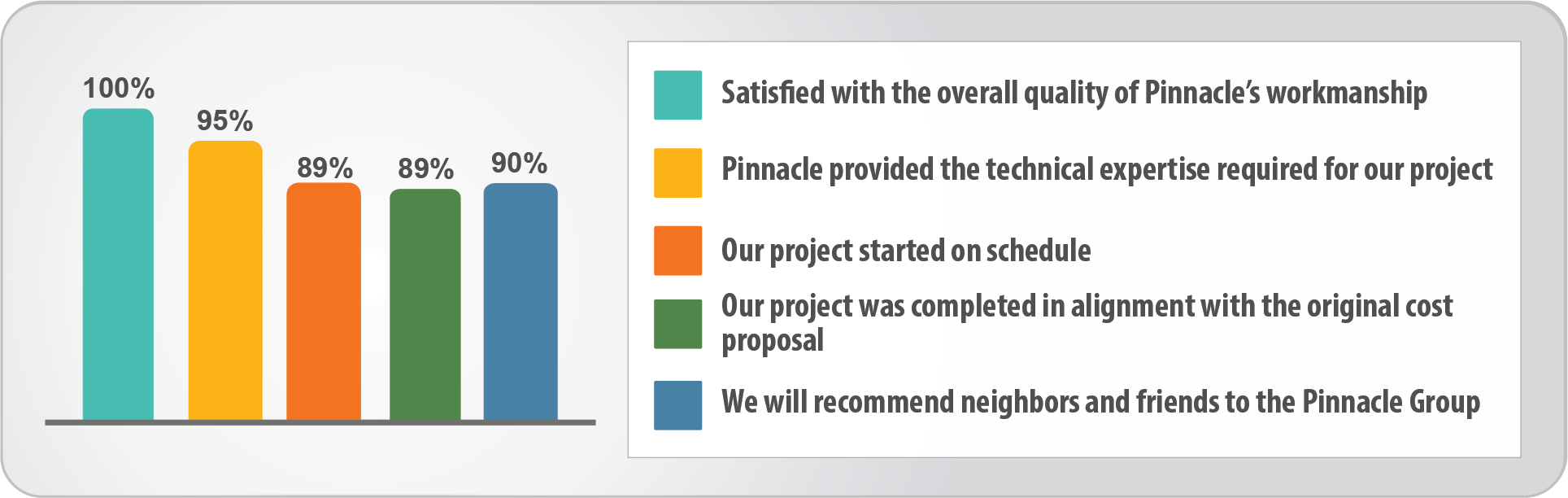 100%
95%
89%
89%
90%

Satisfied with the overall quality of Pinnacle's workmanship

Pinnacle provided the technical expertise required for our project

Our project started on schedule

Our project was completed in alignment with the original cost proposal

We will recommend neighbors and friends to the Pinnacle Group